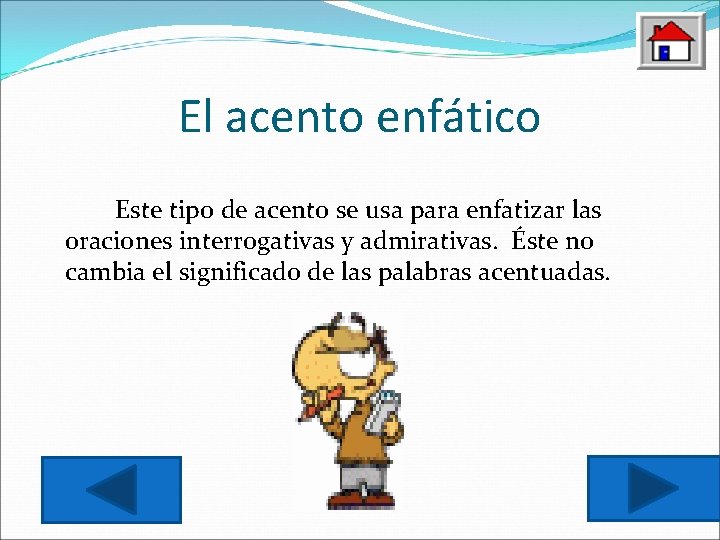 El acento enfático

Este tipo de acento se usa para enfatizar las oraciones interrogativas y admirativas. Éste no cambia el significado de las palabras acentuadas.